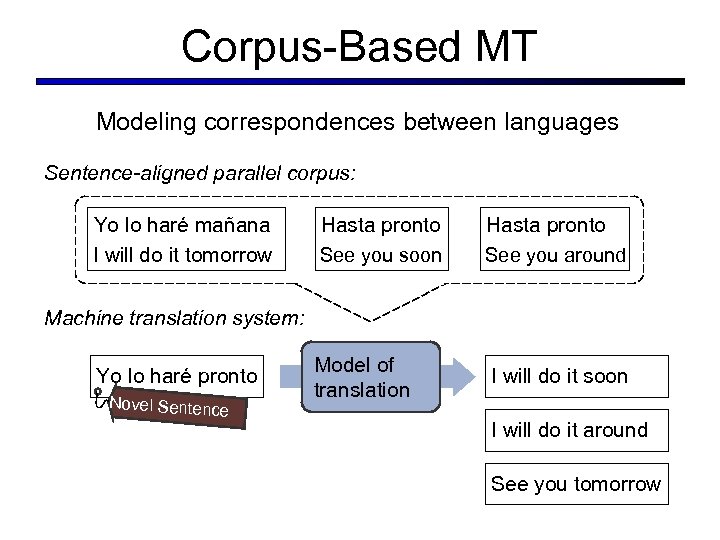 Corpus-Based MT

Modeling correspondences between languages

Sentence-aligned parallel corpus:

Yo lo haré mañana
I will do it tomorrow

Hasta pronto
See you soon

Hasta pronto
See you around

Machine translation system:

Yo lo haré pronto

Novel Sentence

Model of translation

I will do it soon

I will do it around

See you tomorrow